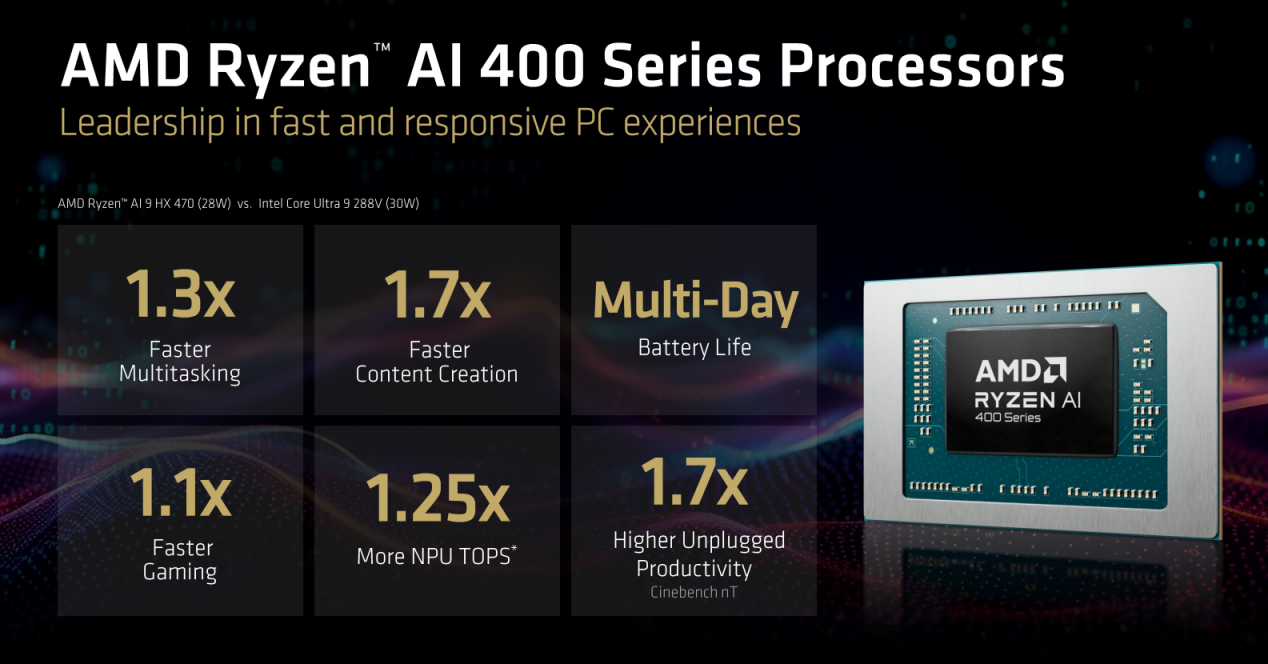 AMD Ryzen™ AI 400 Series Processors
Leadership in fast and responsive PC experiences

AMD Ryzen™ AI 9 HX 470 (28W) vs. Intel Core Ultra 9 288V (30W)

1.3x
Faster Multitasking

1.7x
Faster Content Creation

Multi-Day
Battery Life

1.1x
Faster Gaming

1.25x
More NPU TOPS*

1.7x
Higher Unplugged Productivity
Cinebench nT

AMD
RYZEN AI
400 Series